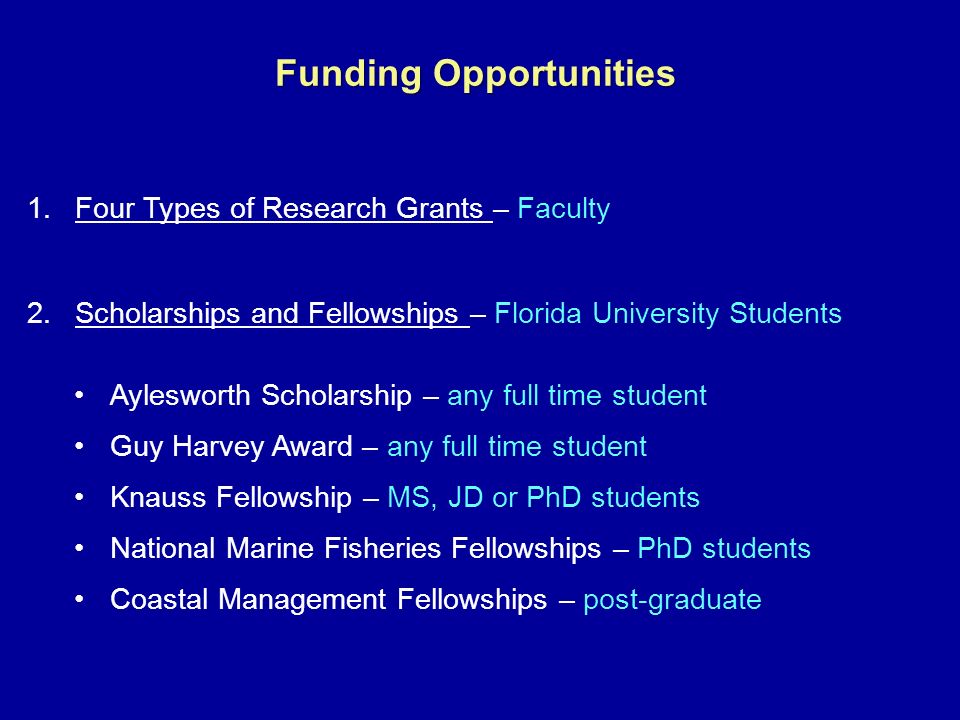 Funding Opportunities

1. Four Types of Research Grants – Faculty

2. Scholarships and Fellowships – Florida University Students

• Aylesworth Scholarship – any full time student
• Guy Harvey Award – any full time student
• Knauss Fellowship – MS, JD or PhD students
• National Marine Fisheries Fellowships – PhD students
• Coastal Management Fellowships – post-graduate